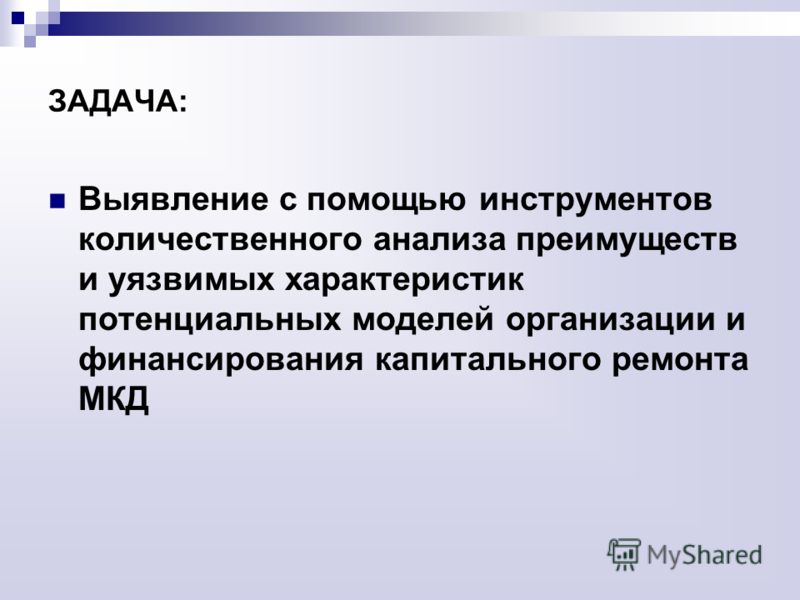 ЗАДАЧА:

Выявление с помощью инструментов количественного анализа преимуществ и уязвимых характеристик потенциальных моделей организации и финансирования капитального ремонта МКД

MyShared